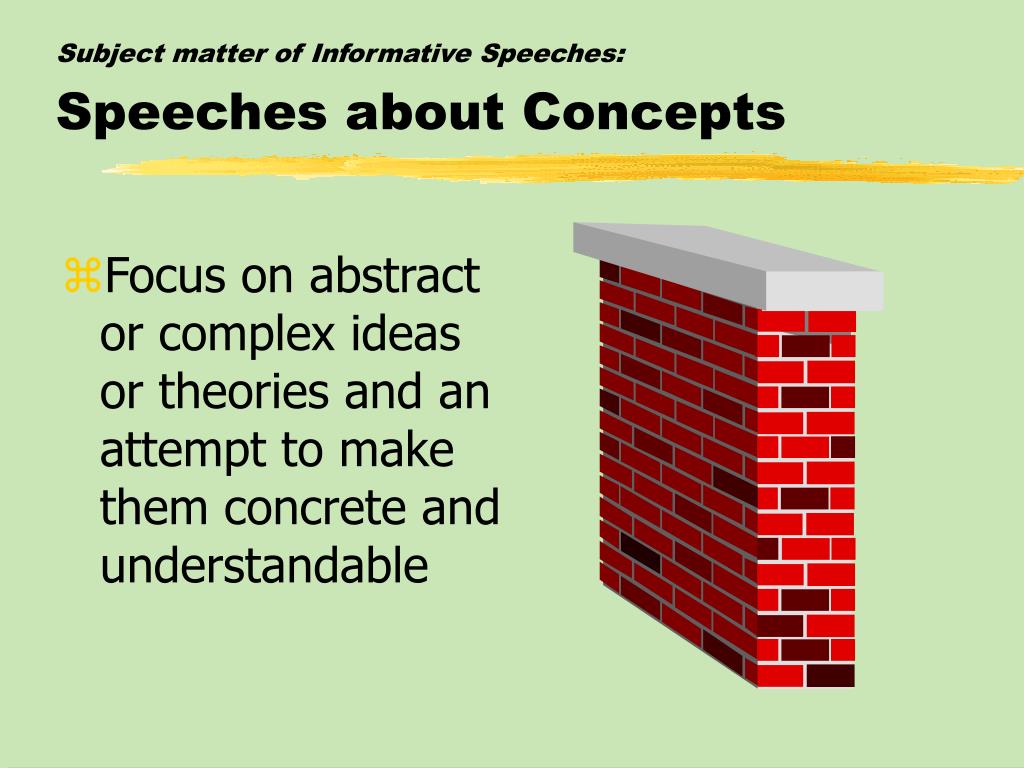 Subject matter of Informative Speeches:

Speeches about Concepts

⌘Focus on abstract or complex ideas or theories and an attempt to make them concrete and understandable